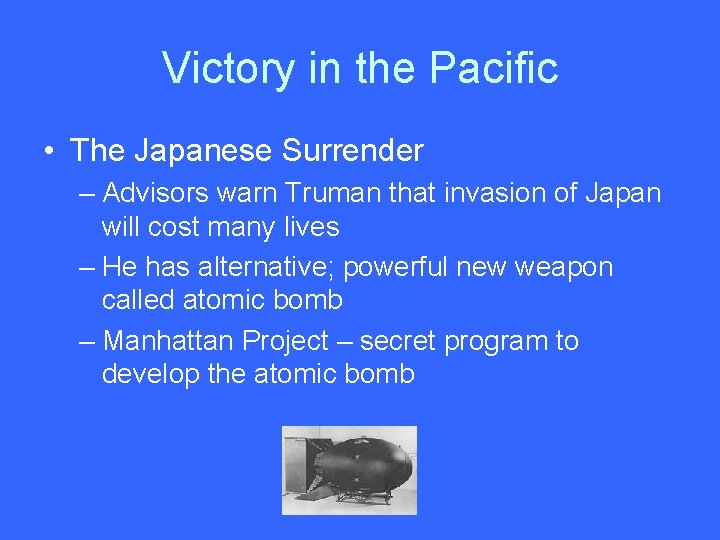 Victory in the Pacific

• The Japanese Surrender
– Advisors warn Truman that invasion of Japan will cost many lives
– He has alternative; powerful new weapon called atomic bomb
– Manhattan Project – secret program to develop the atomic bomb